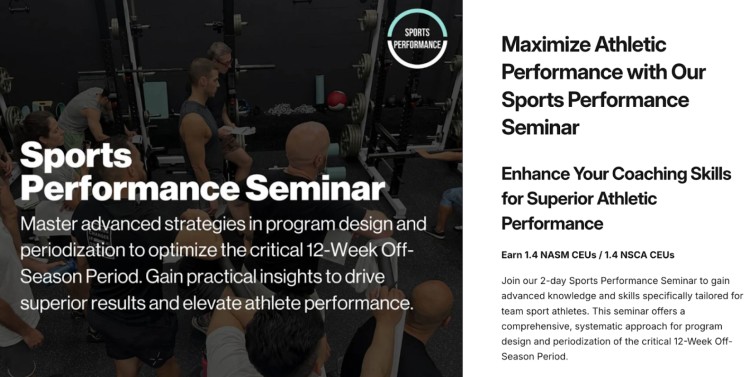 SPORTS PERFORMANCE

Sports Performance Seminar

Master advanced strategies in program design and periodization to optimize the critical 12-Week Off-Season Period. Gain practical insights to drive superior results and elevate athlete performance.

Maximize Athletic Performance with Our Sports Performance Seminar

Enhance Your Coaching Skills for Superior Athletic Performance

Earn 1.4 NASM CEUs / 1.4 NSCA CEUs

Join our 2-day Sports Performance Seminar to gain advanced knowledge and skills specifically tailored for team sport athletes. This seminar offers a comprehensive, systematic approach for program design and periodization of the critical 12-Week Off-Season Period.